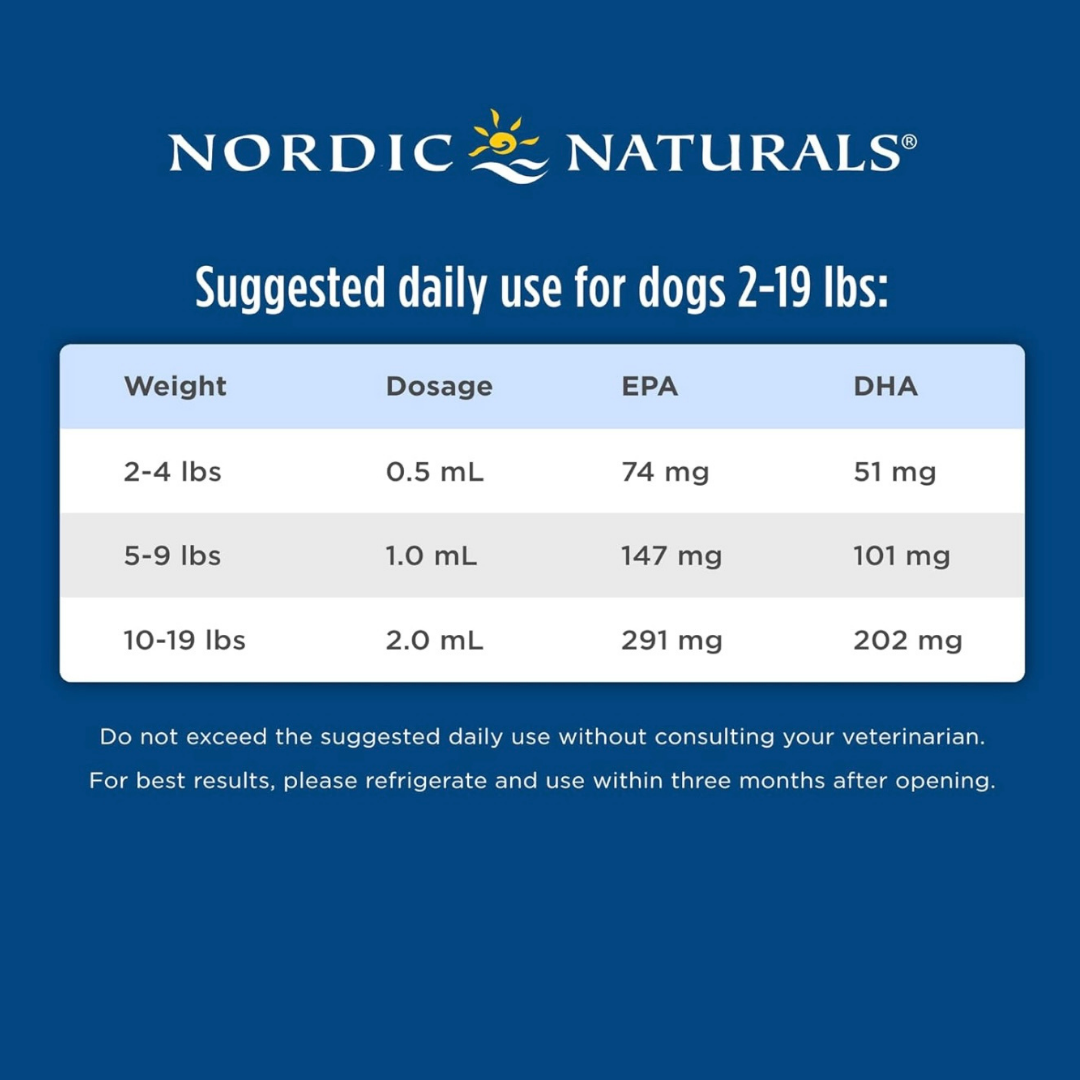 NORDIC NATURALS®

Suggested daily use for dogs 2-19 lbs:

| Weight | Dosage | EPA | DHA |
|---|---|---|---|
| 2-4 lbs | 0.5 mL | 74 mg | 51 mg |
| 5-9 lbs | 1.0 mL | 147 mg | 101 mg |
| 10-19 lbs | 2.0 mL | 291 mg | 202 mg |

Do not exceed the suggested daily use without consulting your veterinarian.
For best results, please refrigerate and use within three months after opening.